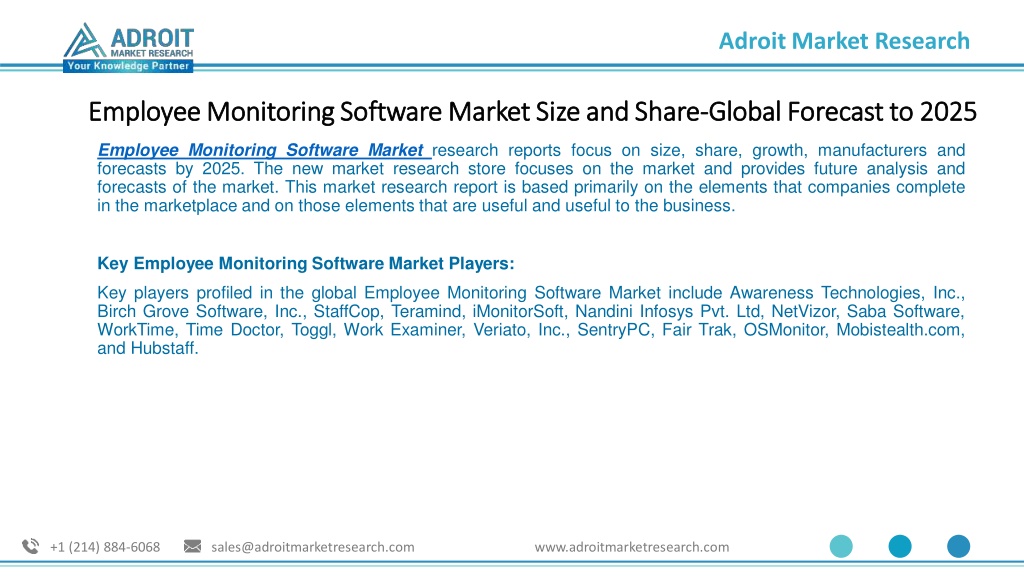 ADROIT MARKET RESEARCH
Your Knowledge Partner

Adroit Market Research

Employee Monitoring Software Market Size and Share-Global Forecast to 2025

Employee Monitoring Software Market research reports focus on size, share, growth, manufacturers and forecasts by 2025. The new market research store focuses on the market and provides future analysis and forecasts of the market. This market research report is based primarily on the elements that companies complete in the marketplace and on those elements that are useful and useful to the business.

Key Employee Monitoring Software Market Players:

Key players profiled in the global Employee Monitoring Software Market include Awareness Technologies, Inc., Birch Grove Software, Inc., StaffCop, Teramind, iMonitorSoft, Nandini Infosys Pvt. Ltd, NetVizor, Saba Software, WorkTime, Time Doctor, Toggl, Work Examiner, Veriato, Inc., SentryPC, Fair Trak, OSMonitor, Mobistealth.com, and Hubstaff.

+1 (214) 884-6068 sales@adroitmarketresearch.com www.adroitmarketresearch.com